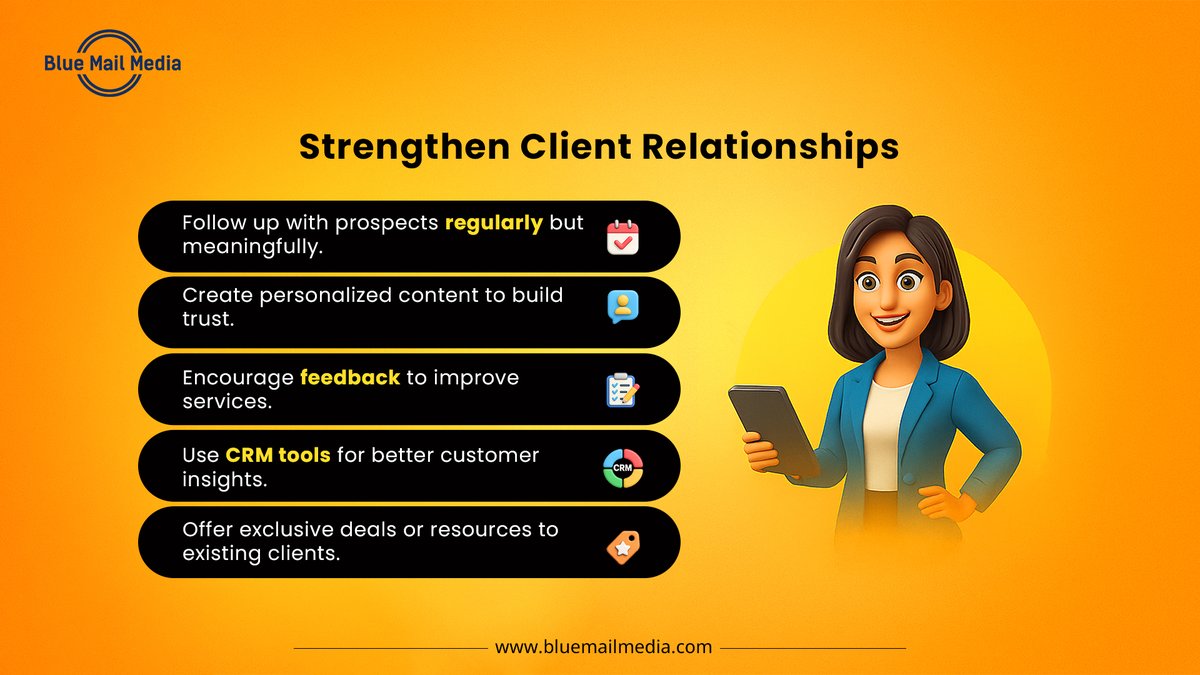 Blue Mail Media

Strengthen Client Relationships

Follow up with prospects regularly but meaningfully.

Create personalized content to build trust.

Encourage feedback to improve services.

Use CRM tools for better customer insights.

CRM

Offer exclusive deals or resources to existing clients.

www.bluemailmedia.com